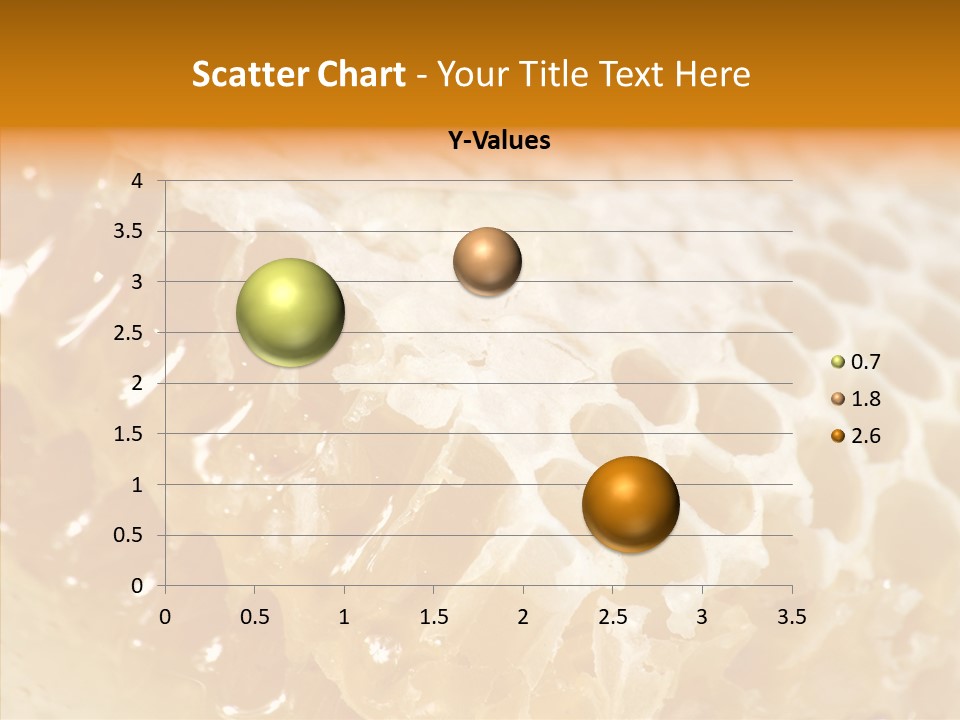 Scatter Chart - Your Title Text Here

Y-Values

4
3.5
3
2.5
2
1.5
1
0.5
0

0 0.5 1 1.5 2 2.5 3 3.5

0.7
1.8
2.6